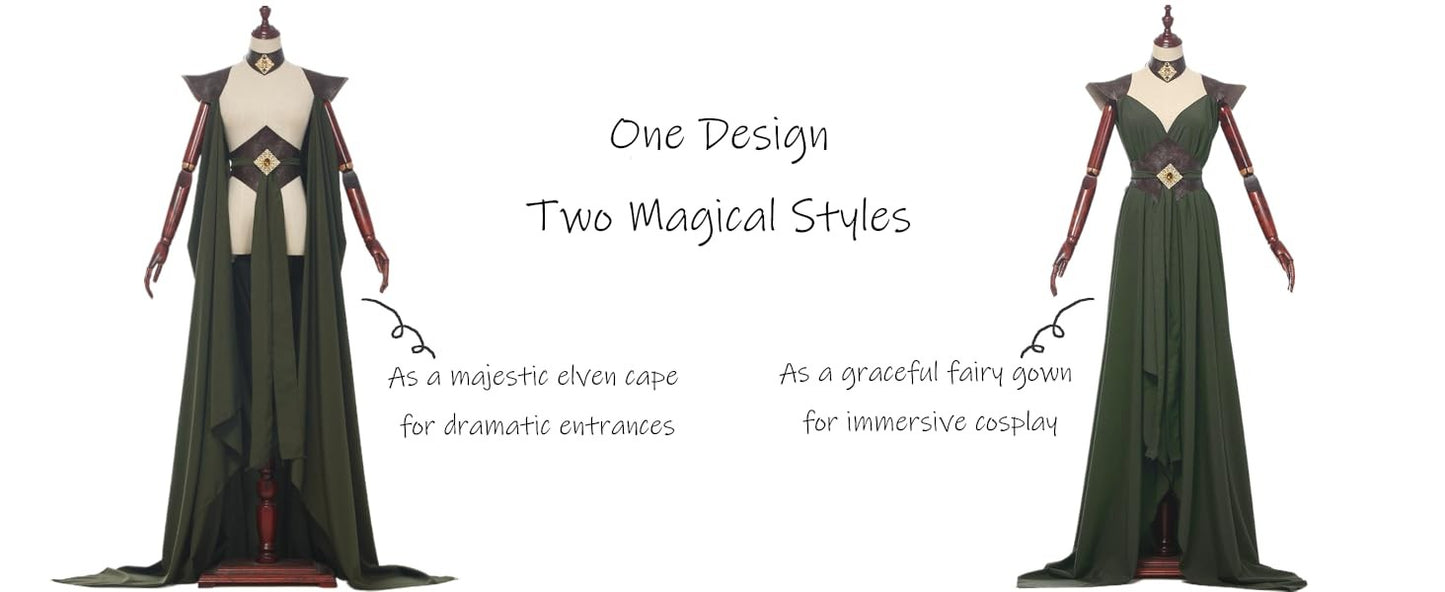 One Design
Two Magical Styles

As a majestic elven cape for dramatic entrances

As a graceful fairy gown for immersive cosplay